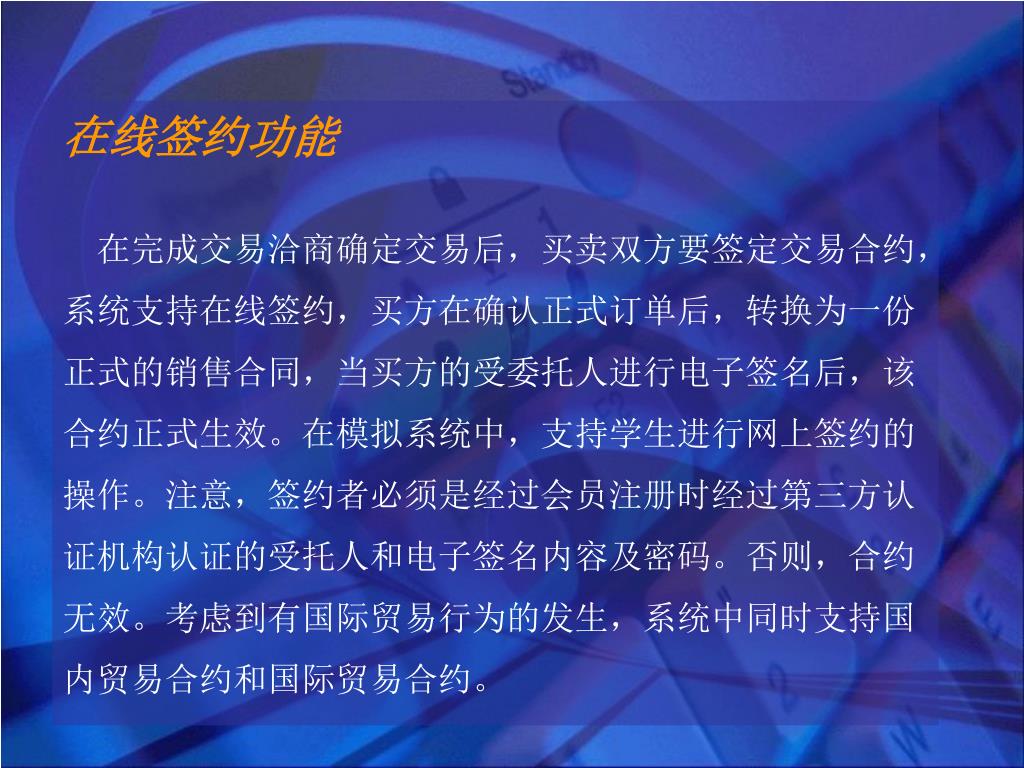 在线签约功能

在完成交易洽商确定交易后，买卖双方要签定交易合约，系统支持在线签约，买方在确认正式订单后，转换为一份正式的销售合同，当买方的受委托人进行电子签名后，该合约正式生效。在模拟系统中，支持学生进行网上签约的操作。注意，签约者必须是经过会员注册时经过第三方认证机构认证的受托人和电子签名内容及密码。否则，合约无效。考虑到有国际贸易行为的发生，系统中同时支持国内贸易合约和国际贸易合约。